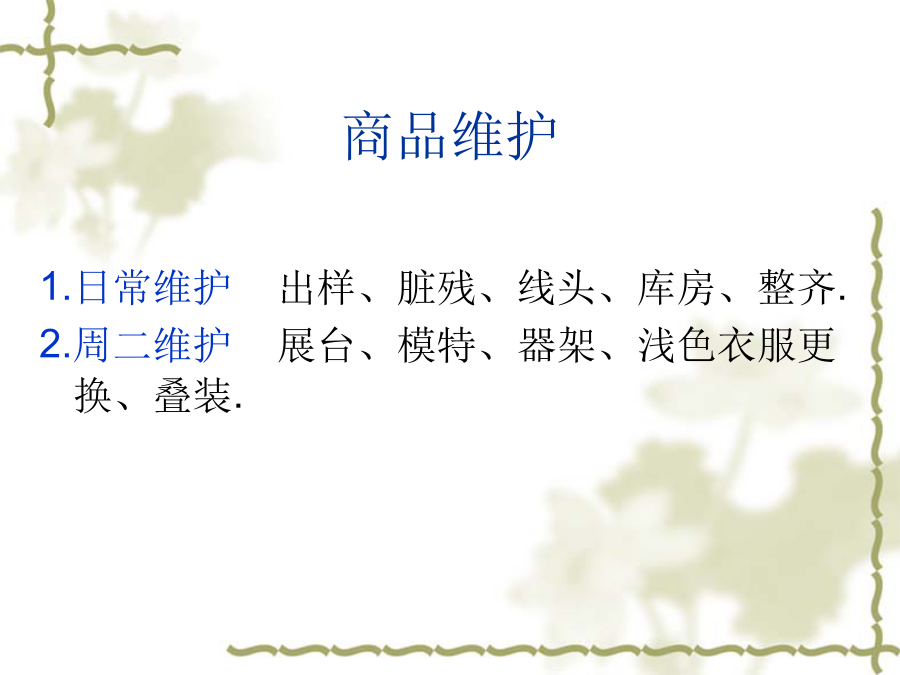 商品维护

1.日常维护　出样、脏残、线头、库房、整齐.
2.周二维护　展台、模特、器架、浅色衣服更换、叠装.